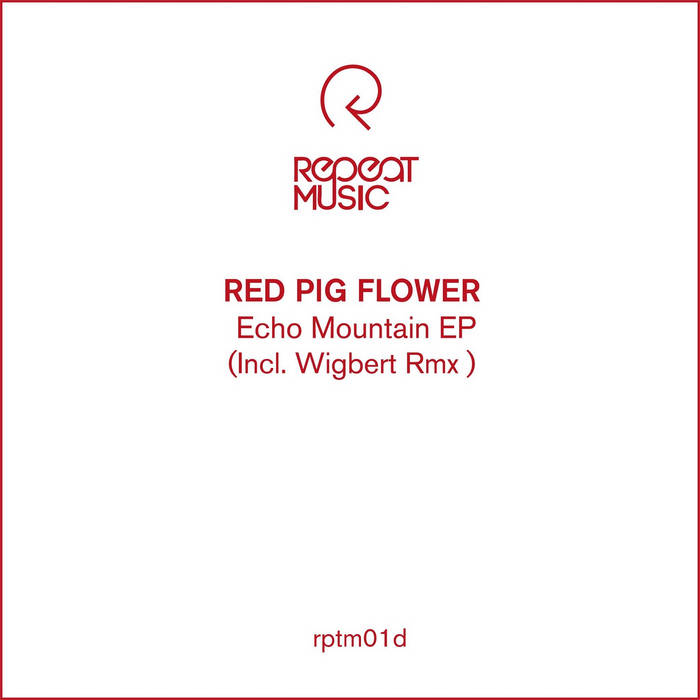 REPEAT
MUSIC

RED PIG FLOWER
Echo Mountain EP
(Incl. Wigbert Rmx )

rptm01d